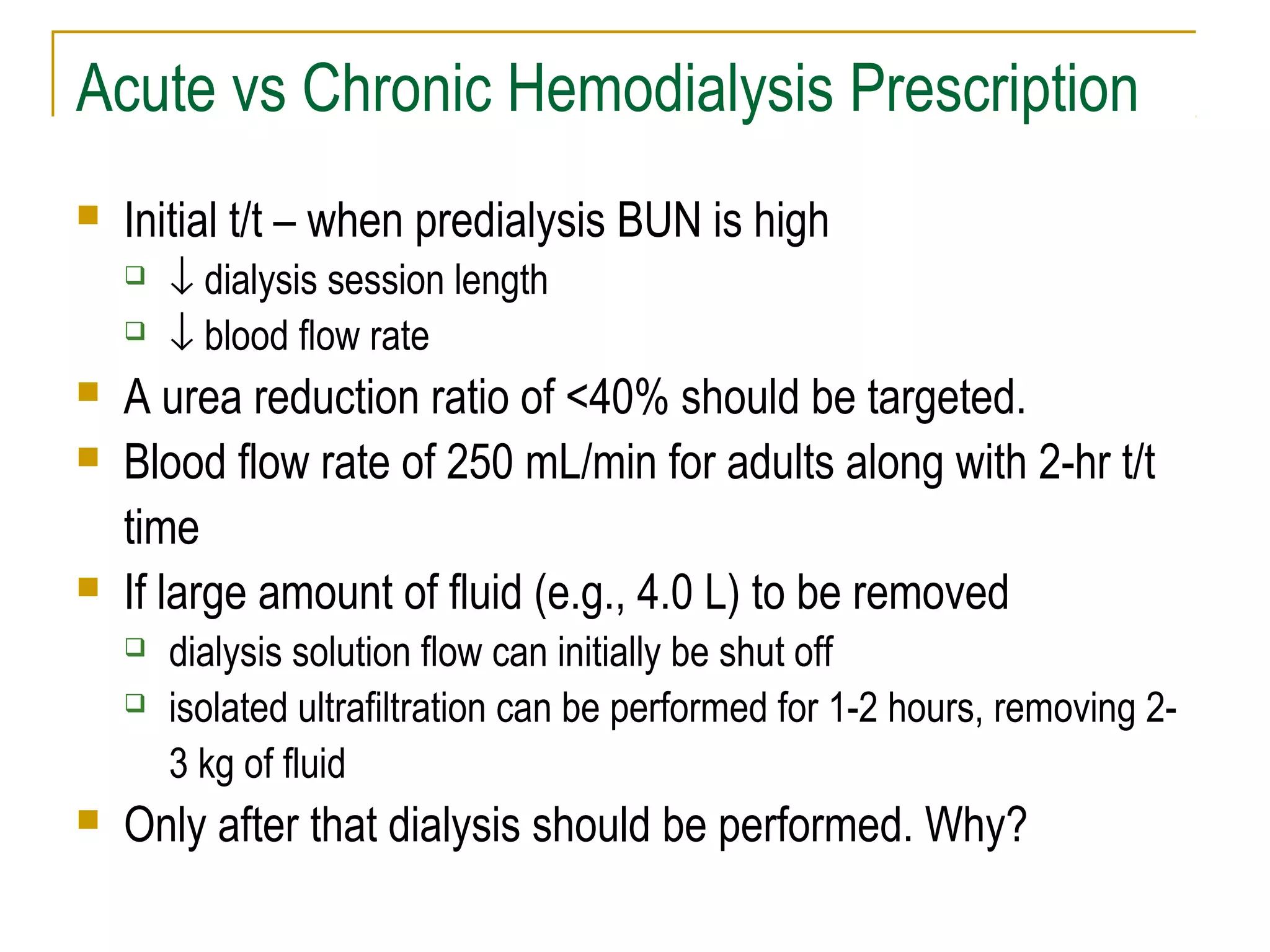 Acute vs Chronic Hemodialysis Prescription

- Initial t/t – when predialysis BUN is high
  - ↓ dialysis session length
  - ↓ blood flow rate
- A urea reduction ratio of <40% should be targeted.
- Blood flow rate of 250 mL/min for adults along with 2-hr t/t time
- If large amount of fluid (e.g., 4.0 L) to be removed
  - dialysis solution flow can initially be shut off
  - isolated ultrafiltration can be performed for 1-2 hours, removing 2-3 kg of fluid
- Only after that dialysis should be performed. Why?